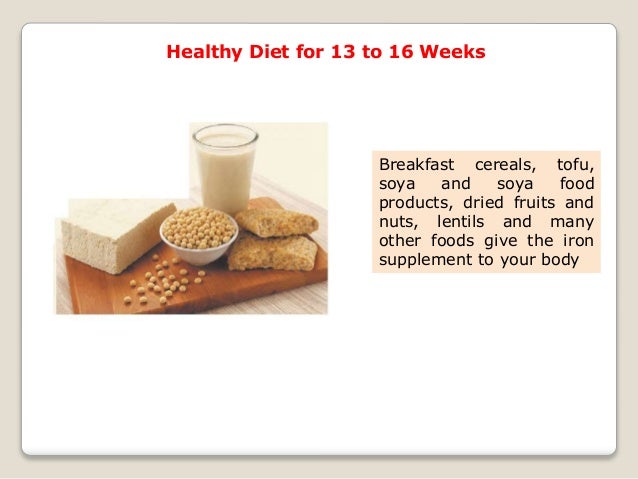 Healthy Diet for 13 to 16 Weeks

Breakfast cereals, tofu, soya and soya food products, dried fruits and nuts, lentils and many other foods give the iron supplement to your body